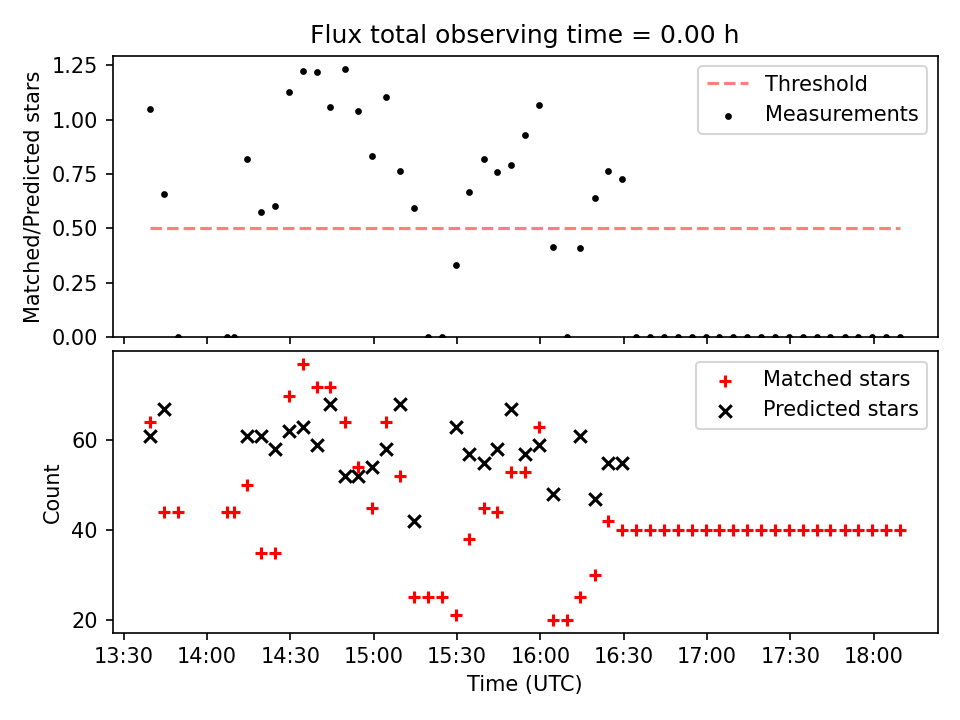 Flux total observing time = 0.00 h

Matched/Predicted stars

1.25
1.00
0.75
0.50
0.25
0.00

Threshold
Measurements

Count

60
40
20

Matched stars
Predicted stars

13:30 14:00 14:30 15:00 15:30 16:00 16:30 17:00 17:30 18:00

Time (UTC)